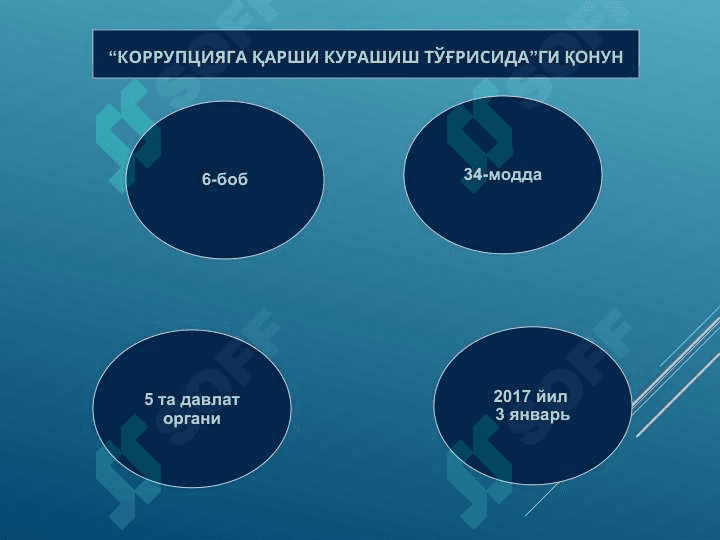 “КОРРУПЦИЯГА ҚАРШИ КУРАШИШ ТЎҒРИСИДА”ГИ ҚОНУН

6-боб

34-модда

5 та давлат органи

2017 йил
3 январь

SOFF

SOFF

SOFF

SOFF